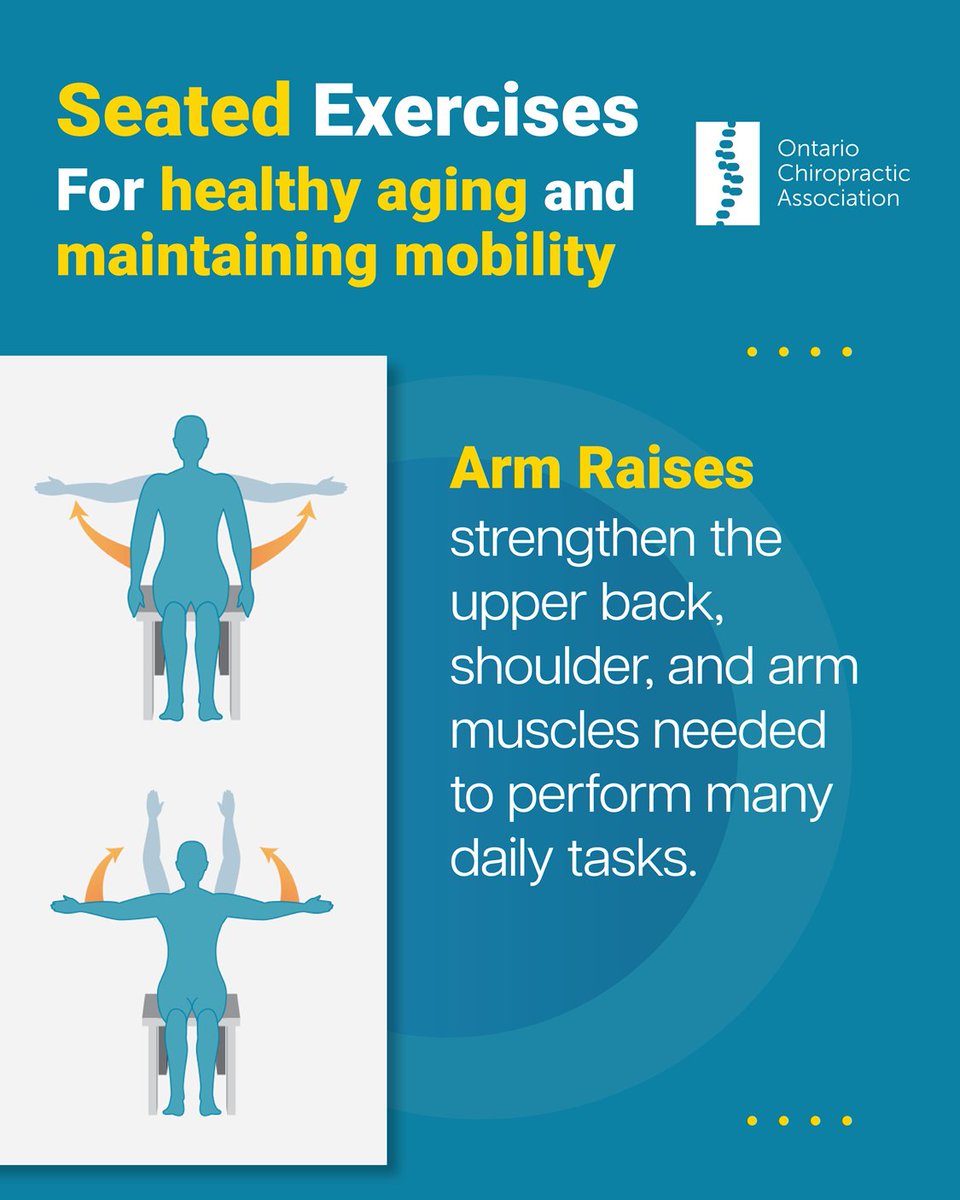 Seated Exercises
For healthy aging and maintaining mobility

Ontario Chiropractic Association

Arm Raises strengthen the upper back, shoulder, and arm muscles needed to perform many daily tasks.